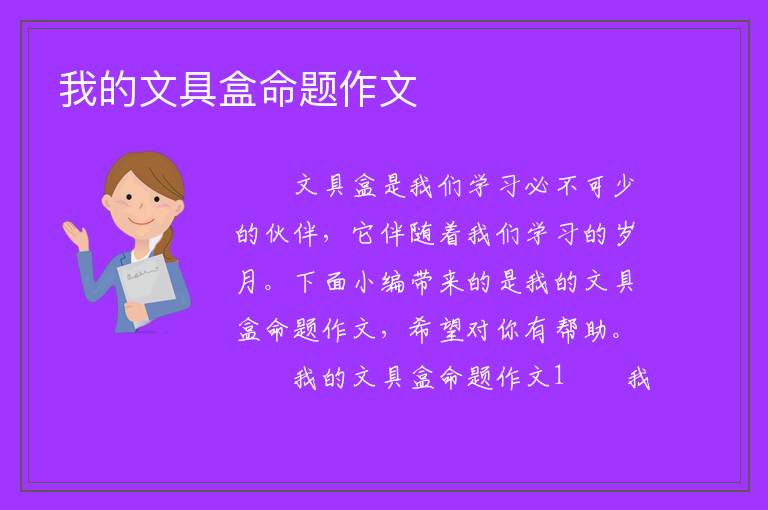 我的文具盒命题作文

文具盒是我们学习必不可少的伙伴，它伴随着我们学习的岁月。下面小编带来的是我的文具盒命题作文，希望对你有帮助。

我的文具盒命题作文1　　我